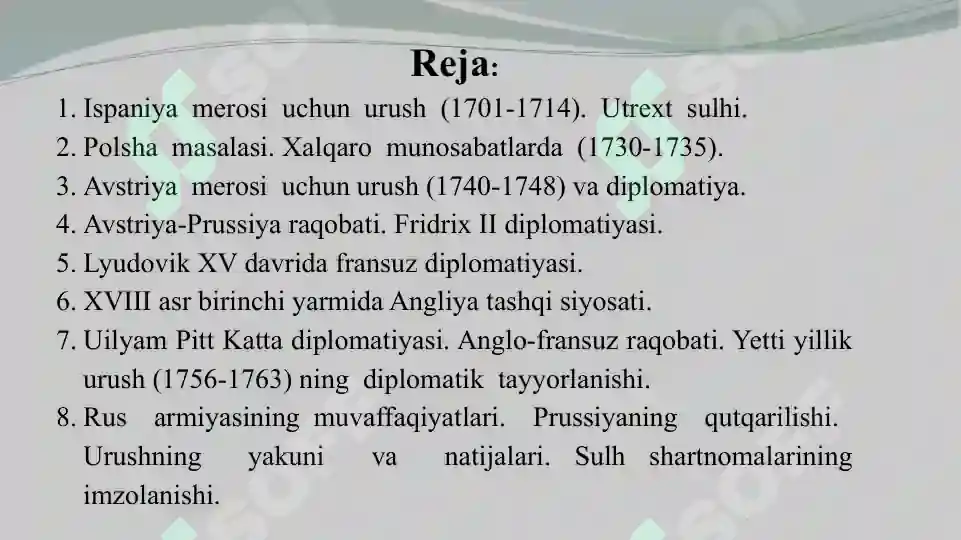 Reja:

1. Ispaniya merosi uchun urush (1701-1714). Utrext sulhi.
2. Polsha masalasi. Xalqaro munosabatlarda (1730-1735).
3. Avstriya merosi uchun urush (1740-1748) va diplomatiya.
4. Avstriya-Prussiya raqobati. Fridrix II diplomatiyasi.
5. Lyudovik XV davrida fransuz diplomatiyasi.
6. XVIII asr birinchi yarmida Angliya tashqi siyosati.
7. Uilyam Pitt Katta diplomatiyasi. Anglo-fransuz raqobati. Yetti yillik urush (1756-1763) ning diplomatik tayyorlanishi.
8. Rus armiyasining muvaffaqiyatlari. Prussiyaning qutqarilishi. Urushning yakuni va natijalari. Sulh shartnomalarining imzolanishi.